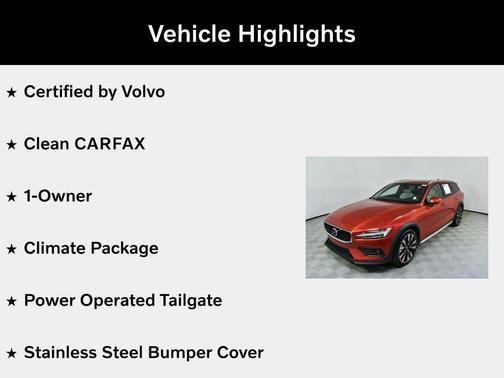 Vehicle Highlights

★ Certified by Volvo

★ Clean CARFAX

★ 1-Owner

★ Climate Package

★ Power Operated Tailgate

★ Stainless Steel Bumper Cover